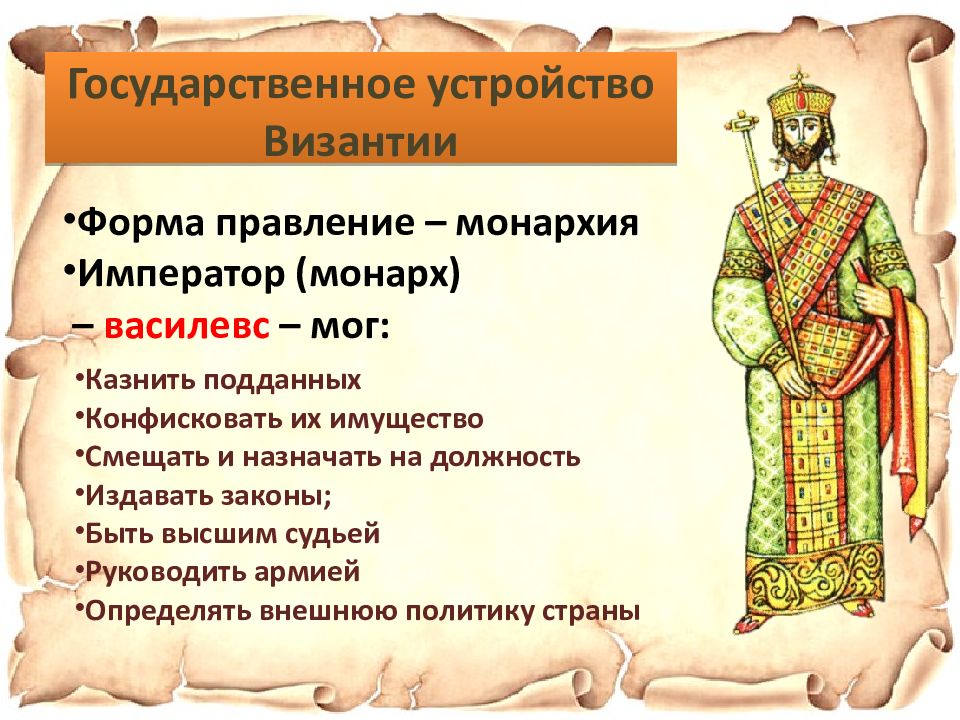 Государственное устройство Византии

•Форма правление – монархия
•Император (монарх) – василевс – мог:

•Казнить подданных
•Конфисковать их имущество
•Смещать и назначать на должность
•Издавать законы;
•Быть высшим судьей
•Руководить армией
•Определять внешнюю политику страны